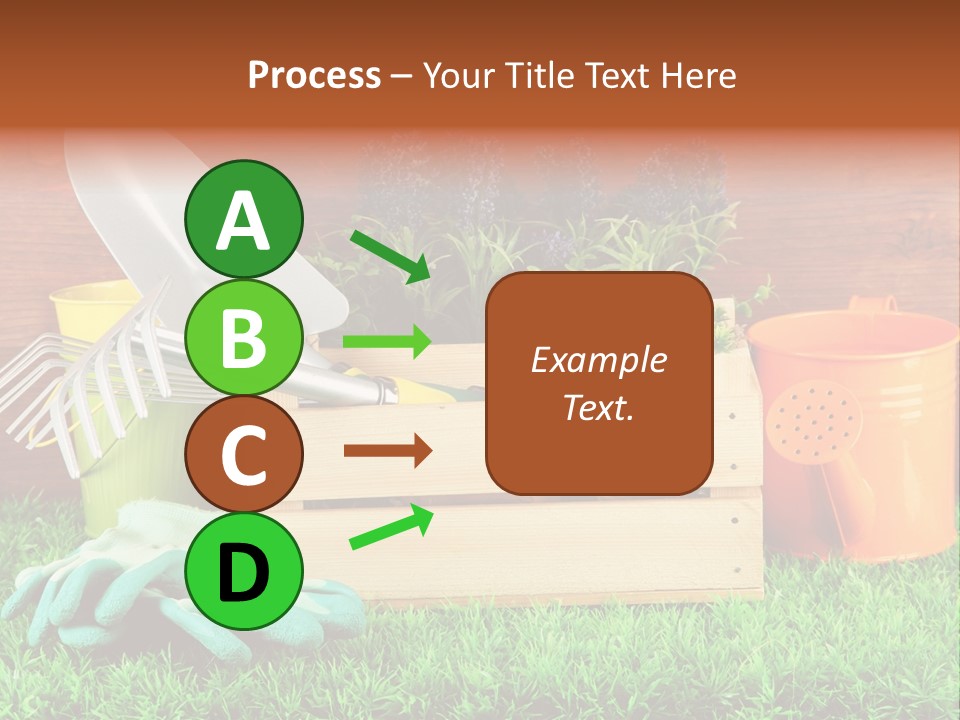 Process – Your Title Text Here

A
B
C
D

Example Text.